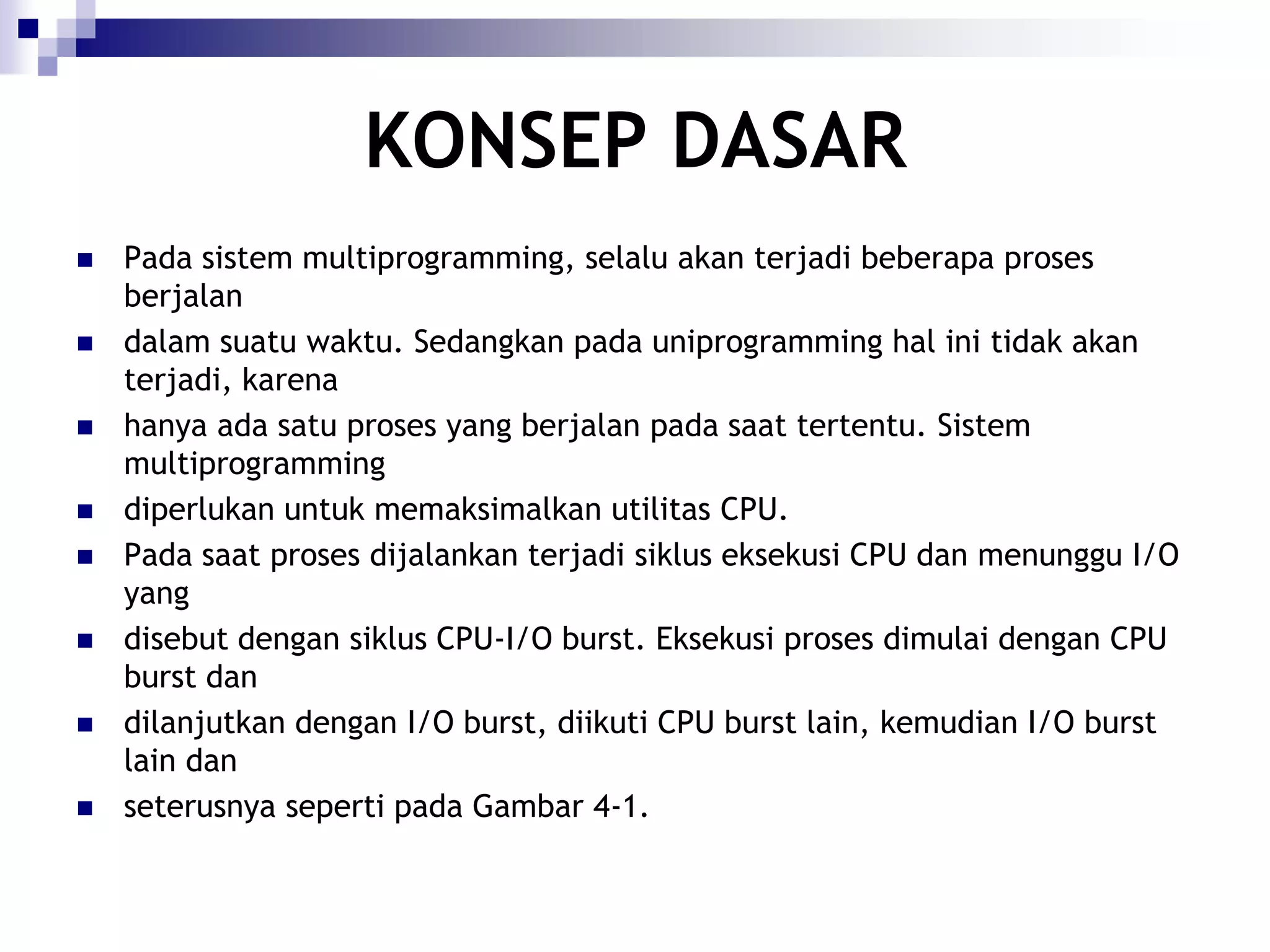 KONSEP DASAR

- Pada sistem multiprogramming, selalu akan terjadi beberapa proses berjalan
- dalam suatu waktu. Sedangkan pada uniprogramming hal ini tidak akan terjadi, karena
- hanya ada satu proses yang berjalan pada saat tertentu. Sistem multiprogramming
- diperlukan untuk memaksimalkan utilitas CPU.
- Pada saat proses dijalankan terjadi siklus eksekusi CPU dan menunggu I/O yang
- disebut dengan siklus CPU-I/O burst. Eksekusi proses dimulai dengan CPU burst dan
- dilanjutkan dengan I/O burst, diikuti CPU burst lain, kemudian I/O burst lain dan
- seterusnya seperti pada Gambar 4-1.